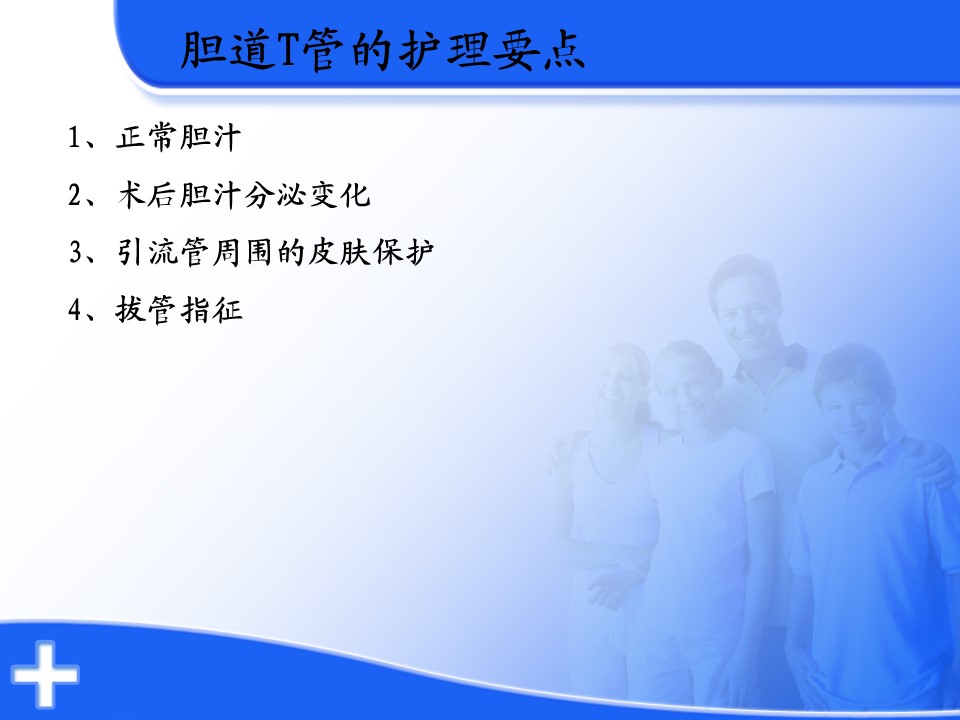 胆道T管的护理要点

1、正常胆汁

2、术后胆汁分泌变化

3、引流管周围的皮肤保护

4、拔管指征